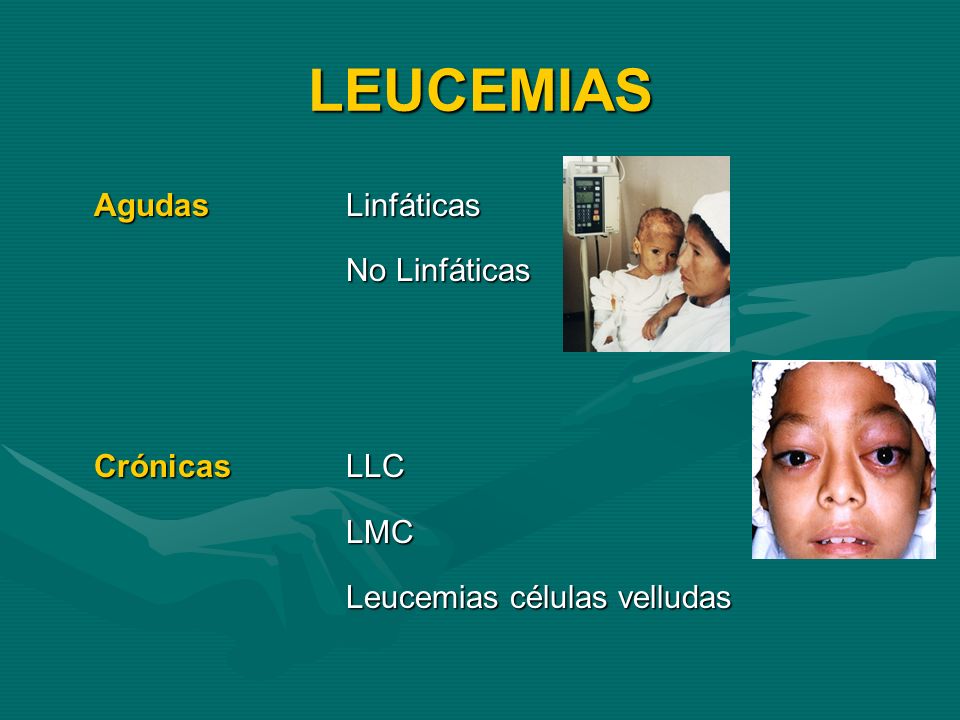 LEUCEMIAS

Agudas

Linfáticas

No Linfáticas

Crónicas

LLC

LMC

Leucemias células velludas